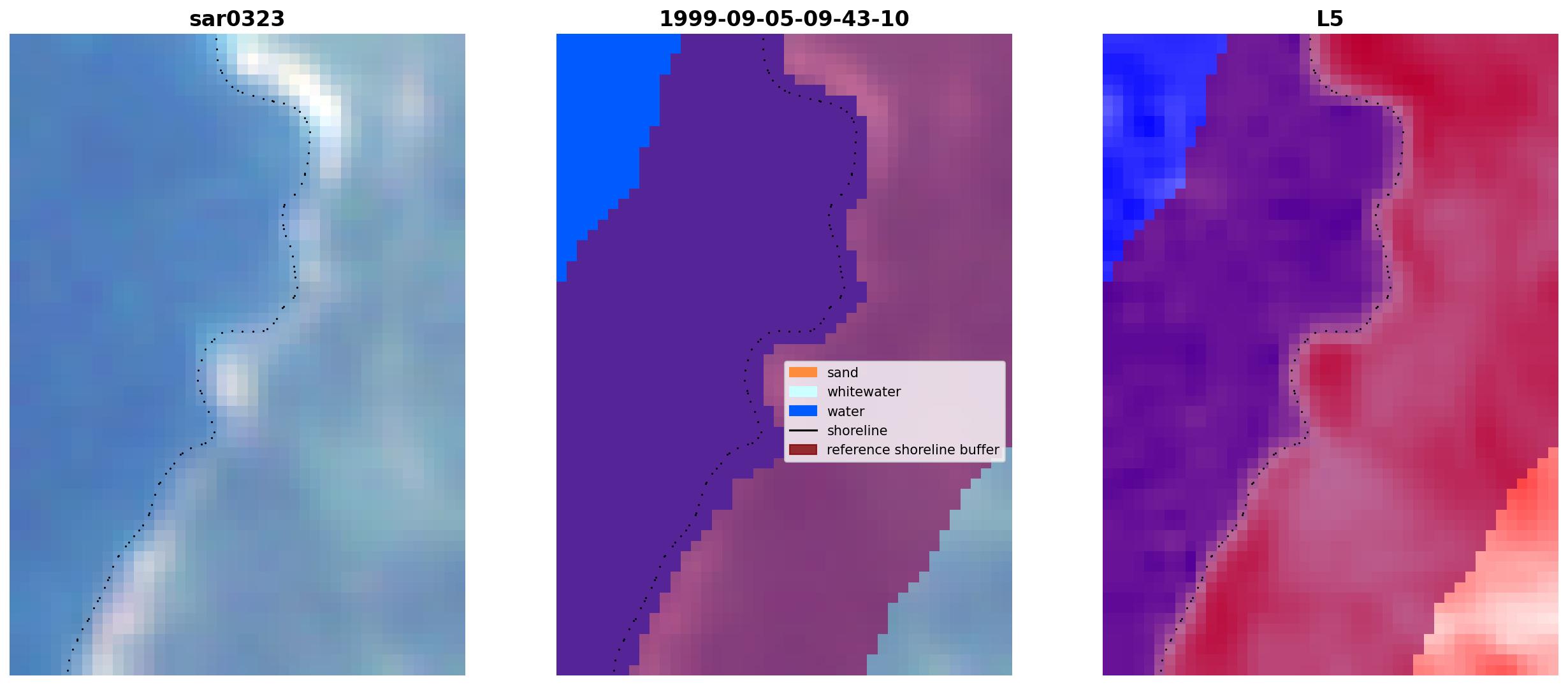 sar0323

1999-09-05-09-43-10

sand
whitewater
water
shoreline
reference shoreline buffer

L5